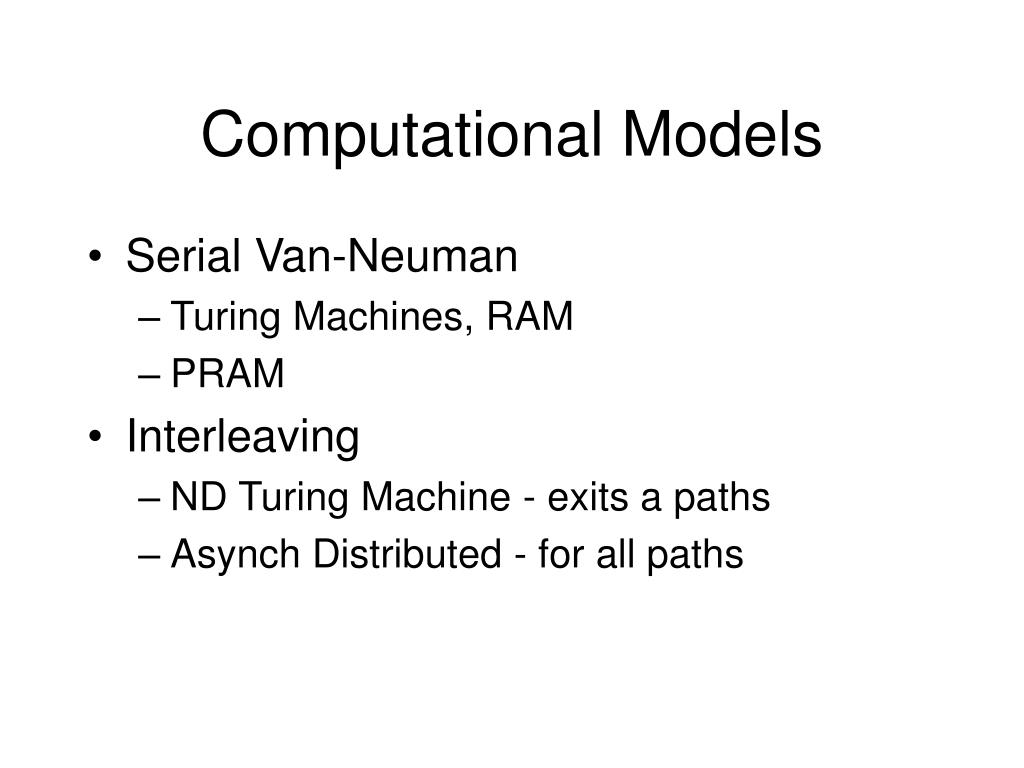 Computational Models

• Serial Van-Neuman
– Turing Machines, RAM
– PRAM
• Interleaving
– ND Turing Machine - exits a paths
– Asynch Distributed - for all paths